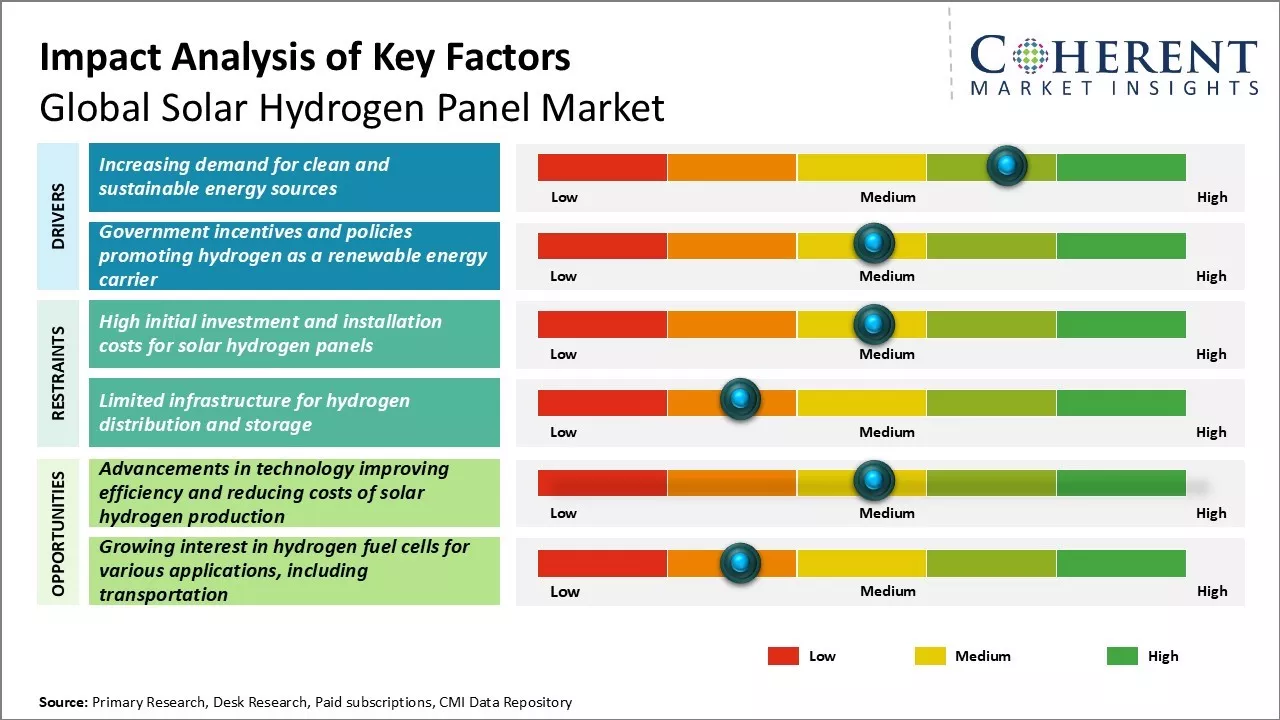 Impact Analysis of Key Factors
Global Solar Hydrogen Panel Market

COHERENT
MARKET INSIGHTS

DRIVERS

Increasing demand for clean and sustainable energy sources

Low Medium High

Government incentives and policies promoting hydrogen as a renewable energy carrier

Low Medium High

RESTRAINTS

High initial investment and installation costs for solar hydrogen panels

Low Medium High

Limited infrastructure for hydrogen distribution and storage

Low Medium High

OPPORTUNITIES

Advancements in technology improving efficiency and reducing costs of solar hydrogen production

Low Medium High

Growing interest in hydrogen fuel cells for various applications, including transportation

Low Medium High

Low Medium High

Source: Primary Research, Desk Research, Paid subscriptions, CMI Data Repository